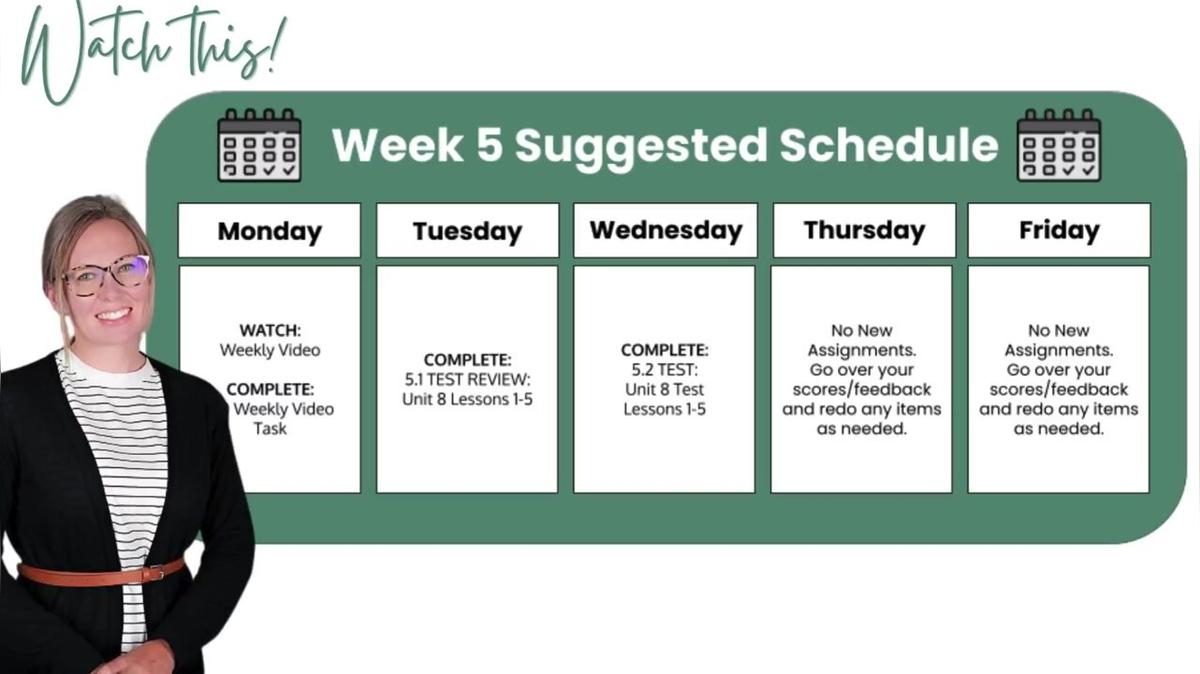 Watch this!

Week 5 Suggested Schedule

| Monday | Tuesday | Wednesday | Thursday | Friday |
|---|---|---|---|---|
| WATCH: Weekly Video COMPLETE: Weekly Video Task | COMPLETE: 5.1 TEST REVIEW: Unit 8 Lessons 1-5 | COMPLETE: 5.2 TEST: Unit 8 Test Lessons 1-5 | No New Assignments. Go over your scores/feedback and redo any items as needed. | No New Assignments. Go over your scores/feedback and redo any items as needed. |